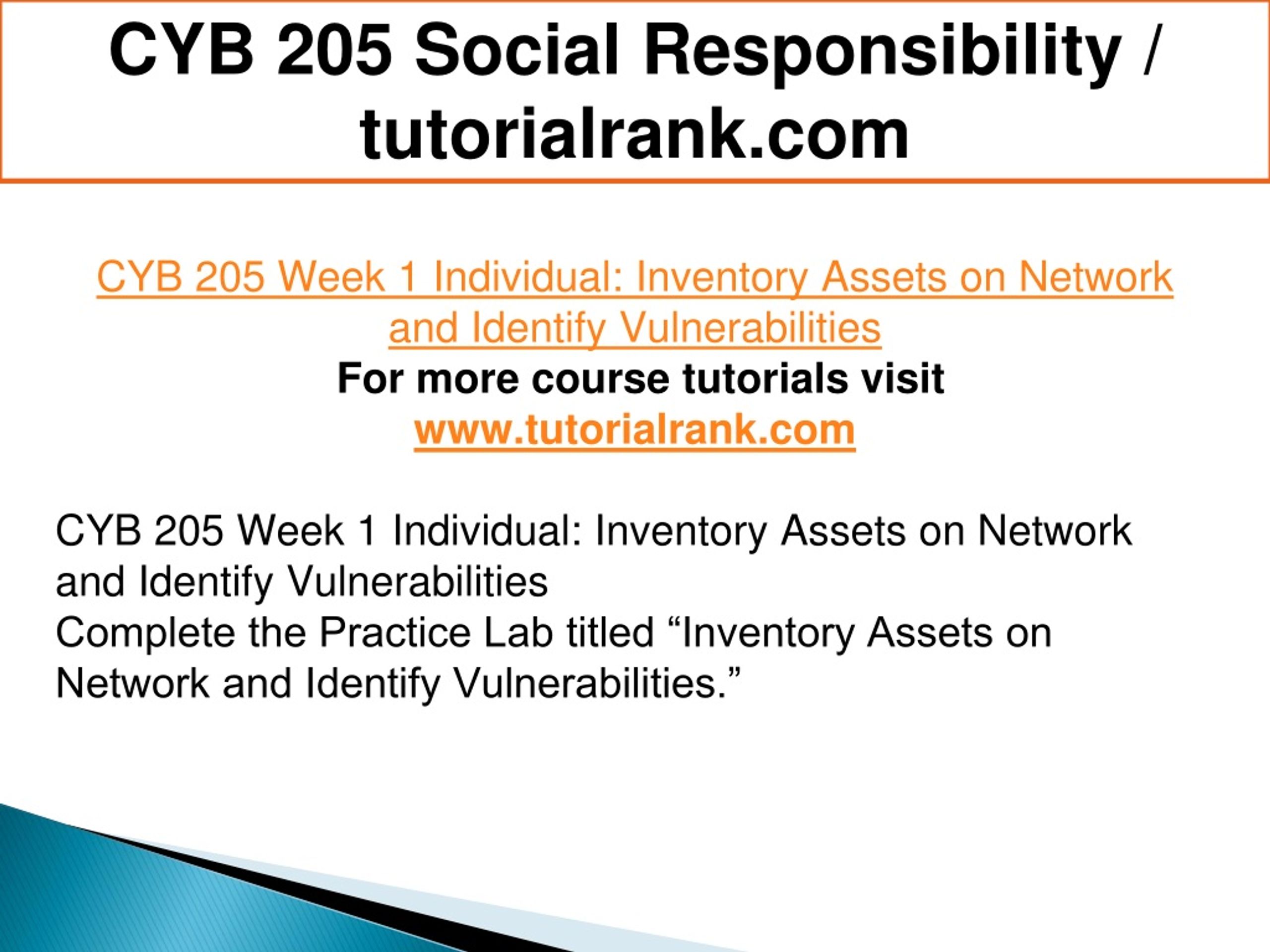 CYB 205 Social Responsibility / tutorialrank.com

CYB 205 Week 1 Individual: Inventory Assets on Network and Identify Vulnerabilities
For more course tutorials visit
www.tutorialrank.com

CYB 205 Week 1 Individual: Inventory Assets on Network and Identify Vulnerabilities
Complete the Practice Lab titled “Inventory Assets on Network and Identify Vulnerabilities.”